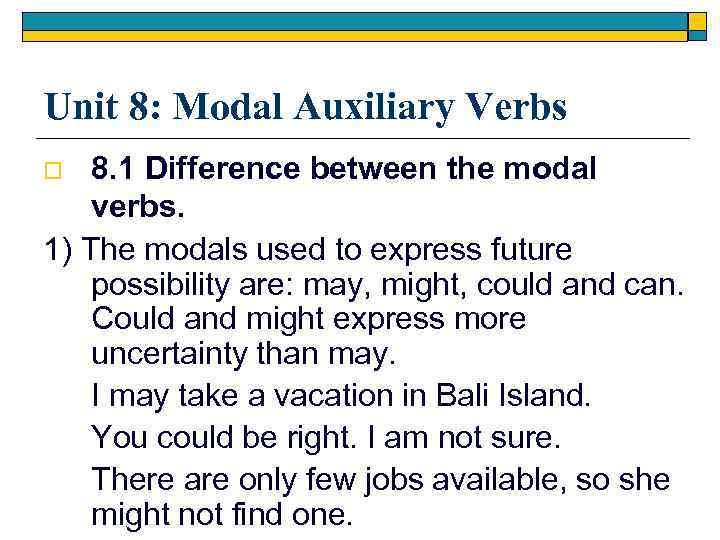 Unit 8: Modal Auxiliary Verbs

8.1 Difference between the modal verbs.

1) The modals used to express future possibility are: may, might, could and can. Could and might express more uncertainty than may.

I may take a vacation in Bali Island.

You could be right. I am not sure.

There are only few jobs available, so she might not find one.